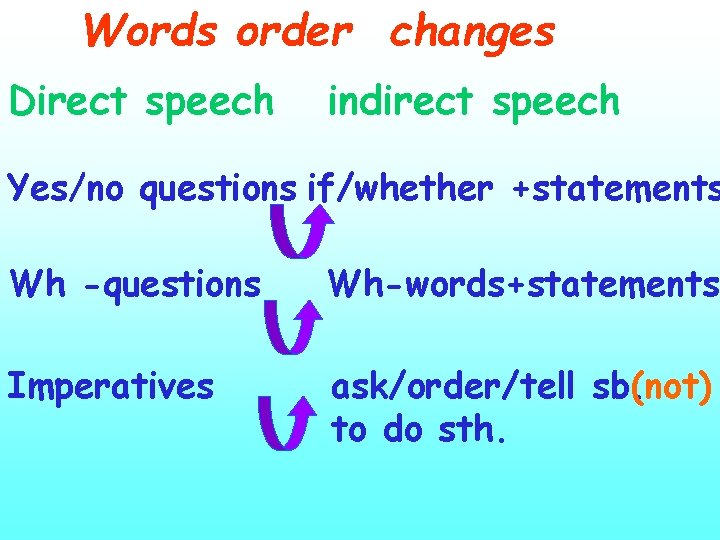 Words order changes

Direct speech indirect speech

Yes/no questions if/whether +statements

Wh -questions Wh-words+statements

Imperatives ask/order/tell sb(not) to do sth.